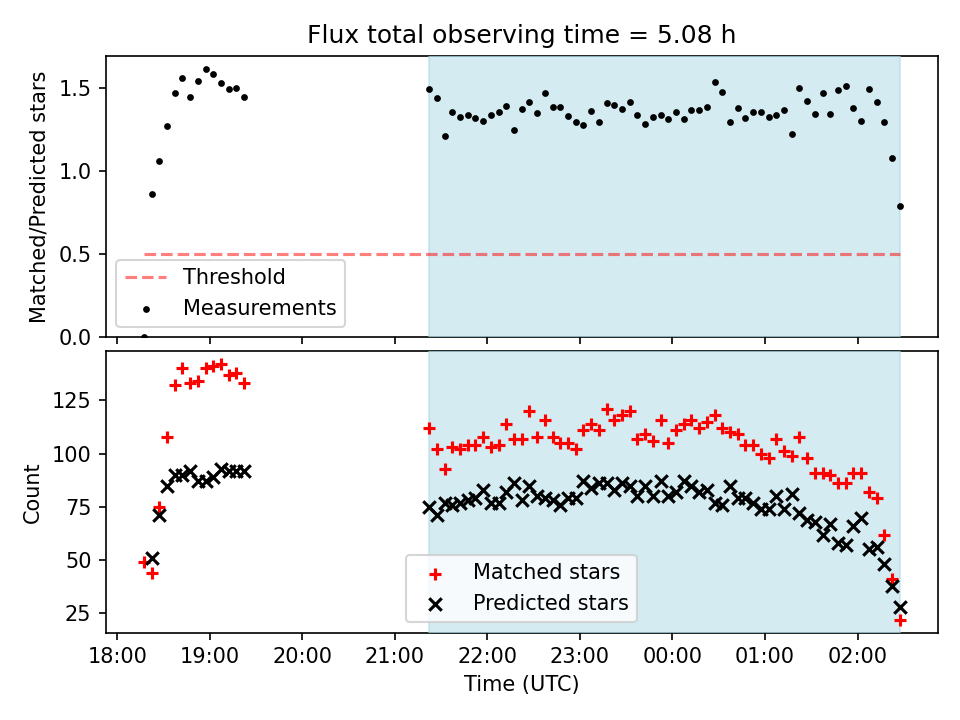 Flux total observing time = 5.08 h

Matched/Predicted stars

1.5
1.0
0.5
0.0

Threshold
Measurements

Count

125
100
75
50
25

Matched stars
Predicted stars

18:00 19:00 20:00 21:00 22:00 23:00 00:00 01:00 02:00
Time (UTC)